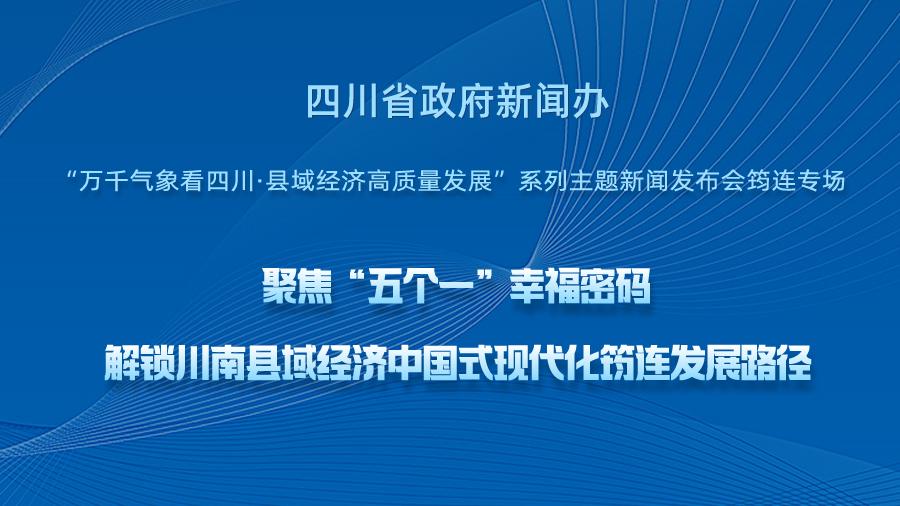 四川省政府新闻办

“万千气象看四川·县域经济高质量发展”系列主题新闻发布会筠连专场

聚焦“五个一”幸福密码

解锁川南县域经济中国式现代化筠连发展路径